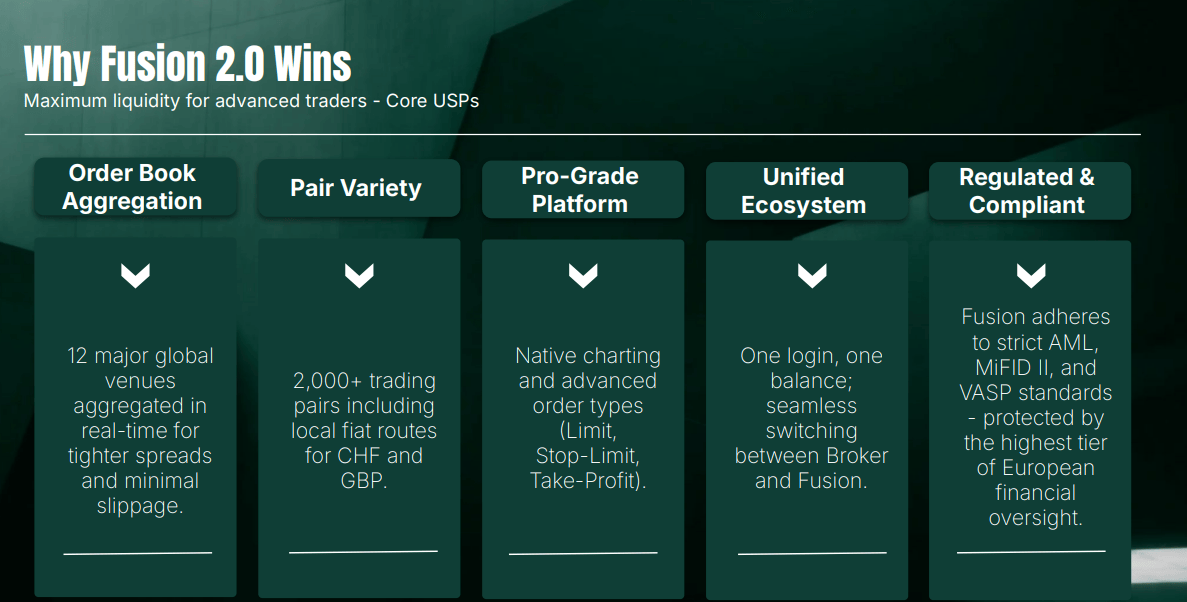 Why Fusion 2.0 Wins

Maximum liquidity for advanced traders - Core USPs

Order Book Aggregation

12 major global venues aggregated in real-time for tighter spreads and minimal slippage.

Pair Variety

2,000+ trading pairs including local fiat routes for CHF and GBP.

Pro-Grade Platform

Native charting and advanced order types (Limit, Stop-Limit, Take-Profit).

Unified Ecosystem

One login, one balance; seamless switching between Broker and Fusion.

Regulated & Compliant

Fusion adheres to strict AML, MiFID II, and VASP standards - protected by the highest tier of European financial oversight.